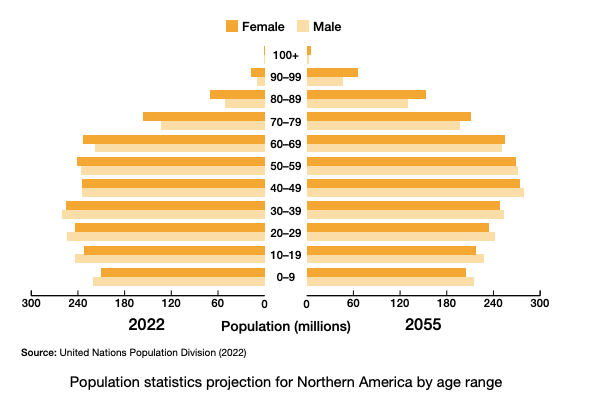 Female Male

100+
90–99
80–89
70–79
60–69
50–59
40–49
30–39
20–29
10–19
0–9

300 240 180 120 60 0

0 60 120 180 240 300

2022 Population (millions) 2055

Source: United Nations Population Division (2022)

Population statistics projection for Northern America by age range